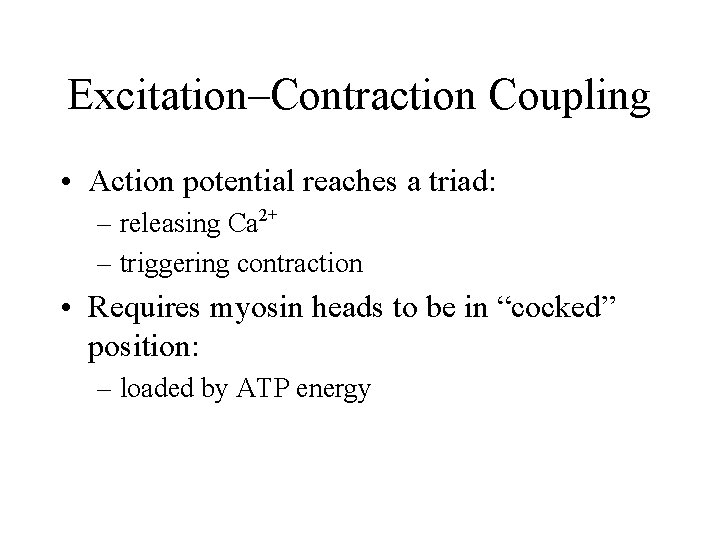 Excitation–Contraction Coupling

• Action potential reaches a triad:
– releasing $Ca^{2+}$
– triggering contraction

• Requires myosin heads to be in “cocked” position:
– loaded by ATP energy